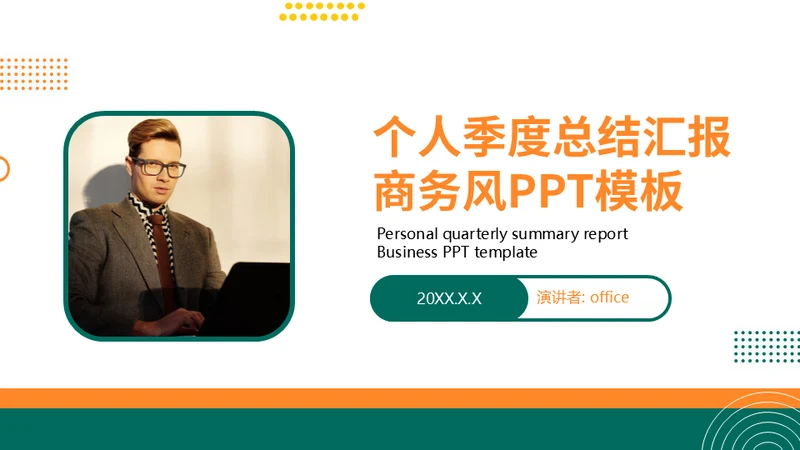 个人季度总结汇报
商务风PPT模板

Personal quarterly summary report
Business PPT template

20XX.X.X

演讲者: office